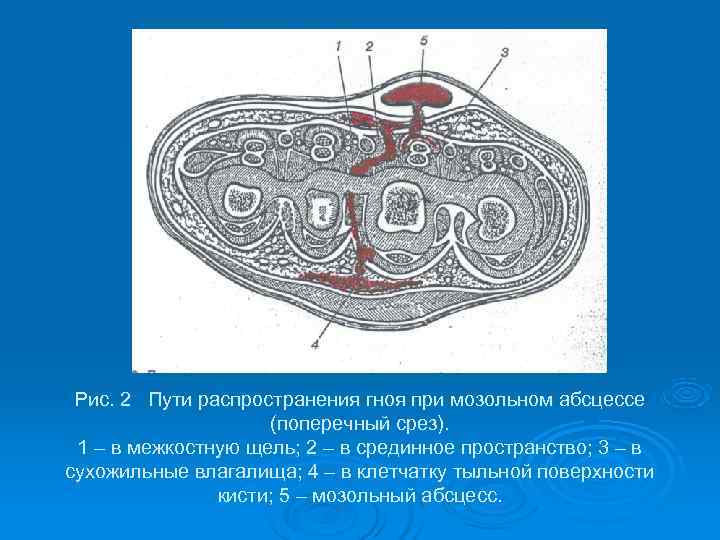 1
2
5
3
4

Рис. 2 Пути распространения гноя при мозольном абсцессе (поперечный срез).
1 – в межкостную щель; 2 – в срединное пространство; 3 – в сухожильные влагалища; 4 – в клетчатку тыльной поверхности кисти; 5 – мозольный абсцесс.